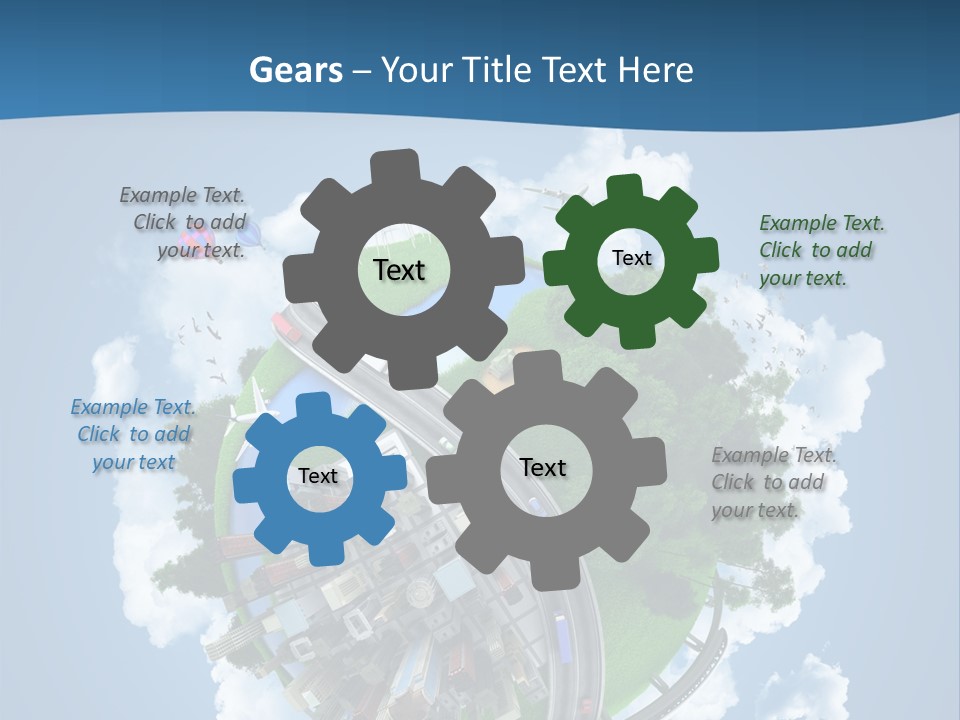 Gears – Your Title Text Here

Example Text. Click to add your text.

Text

Text

Example Text. Click to add your text.

Example Text. Click to add your text

Text

Text

Example Text. Click to add your text.